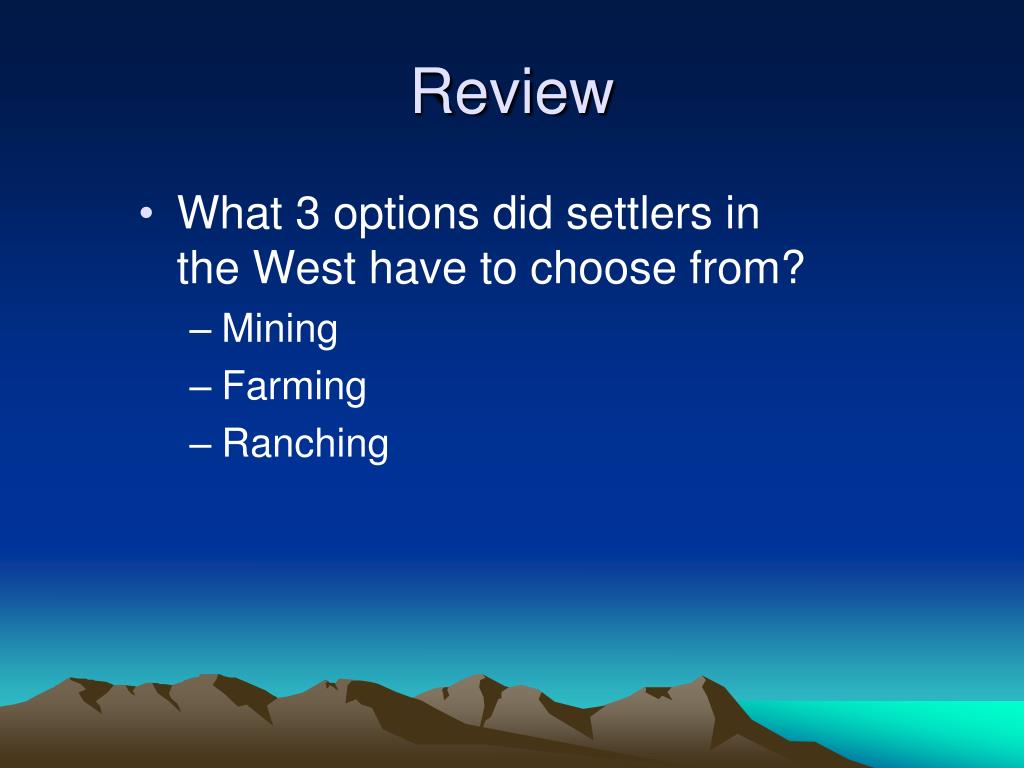 Review

• What 3 options did settlers in the West have to choose from?
– Mining
– Farming
– Ranching